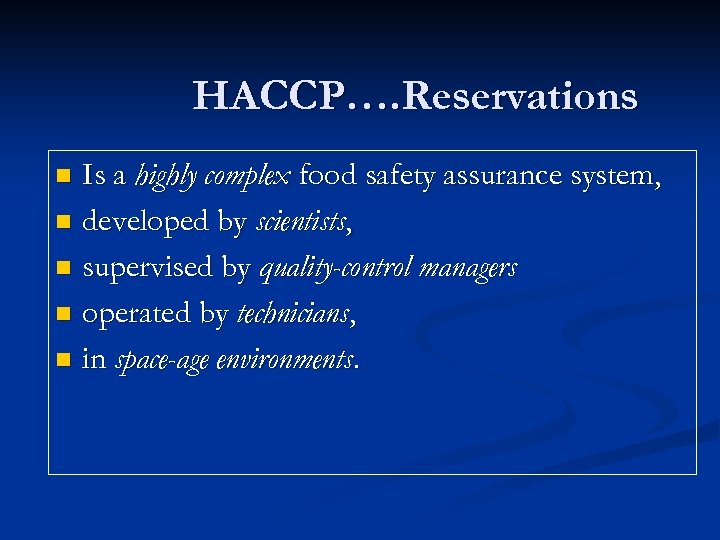 HACCP….Reservations

- Is a highly complex food safety assurance system,
- developed by scientists,
- supervised by quality-control managers
- operated by technicians,
- in space-age environments.